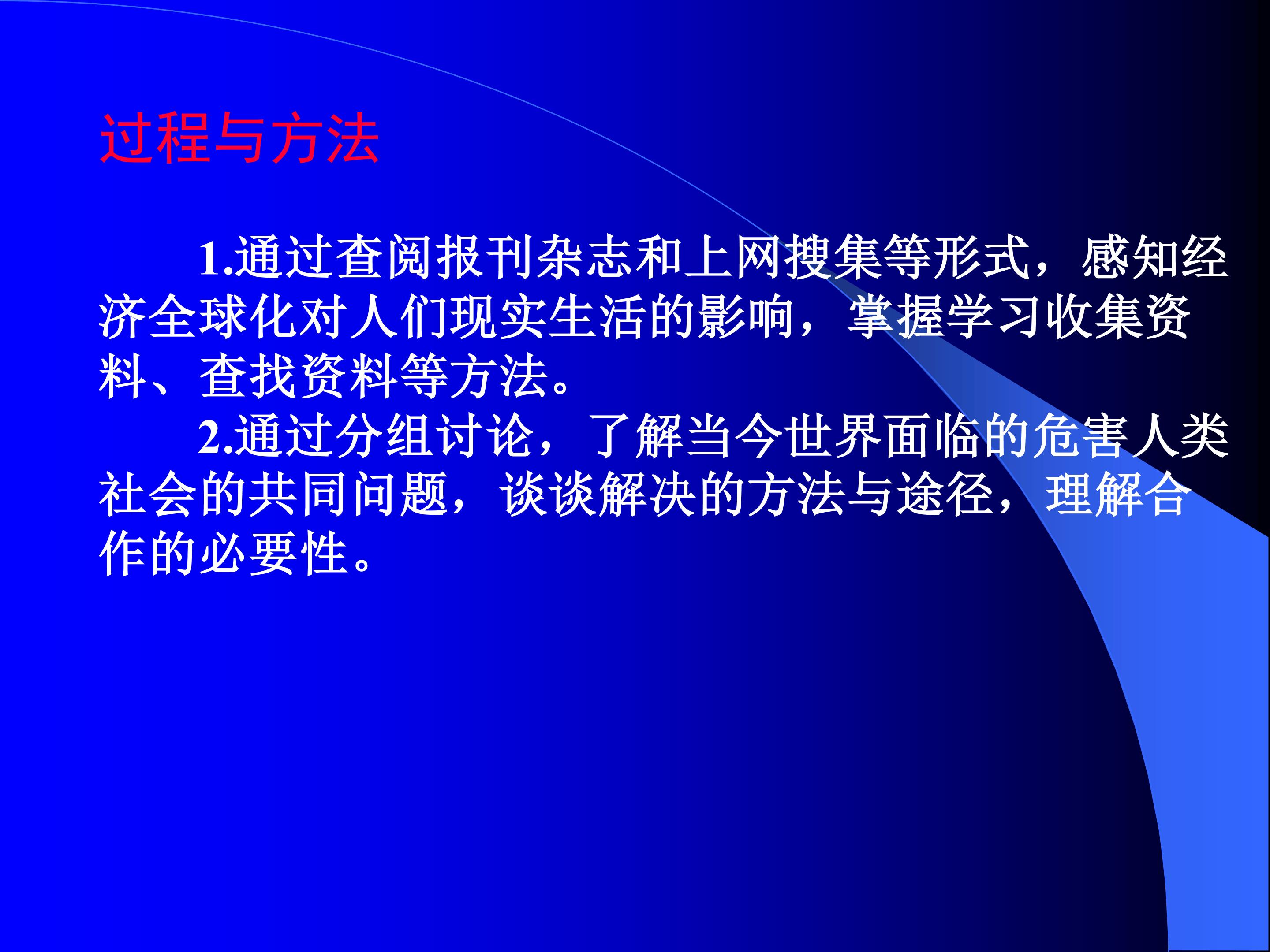 过程与方法

1.通过查阅报刊杂志和上网搜集等形式，感知经济全球化对人们现实生活的影响，掌握学习收集资料、查找资料等方法。

2.通过分组讨论，了解当今世界面临的危害人类社会的共同问题，谈谈解决的方法与途径，理解合作的必要性。